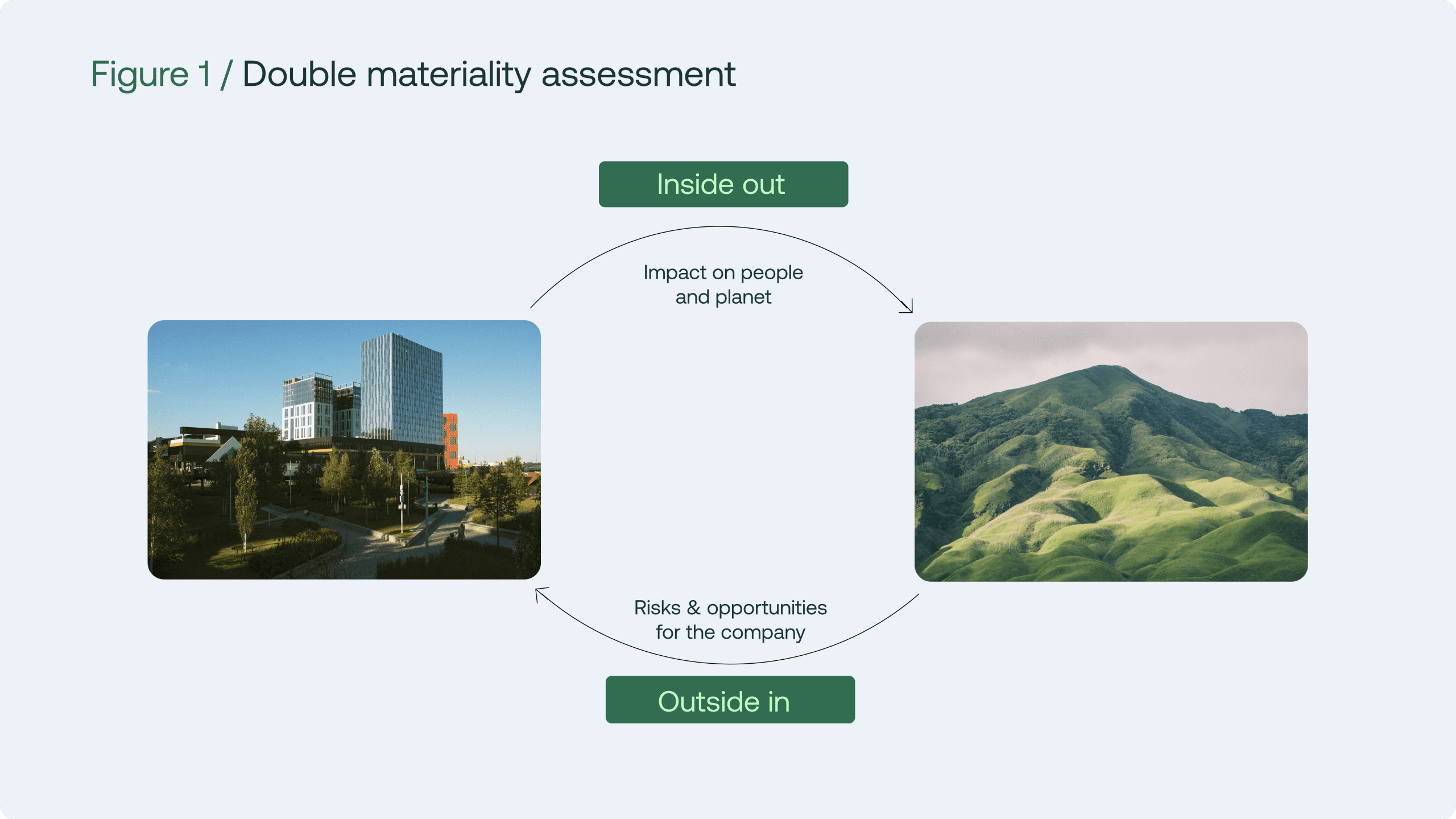 Figure 1 / Double materiality assessment

Inside out

Impact on people and planet

Risks & opportunities for the company

Outside in